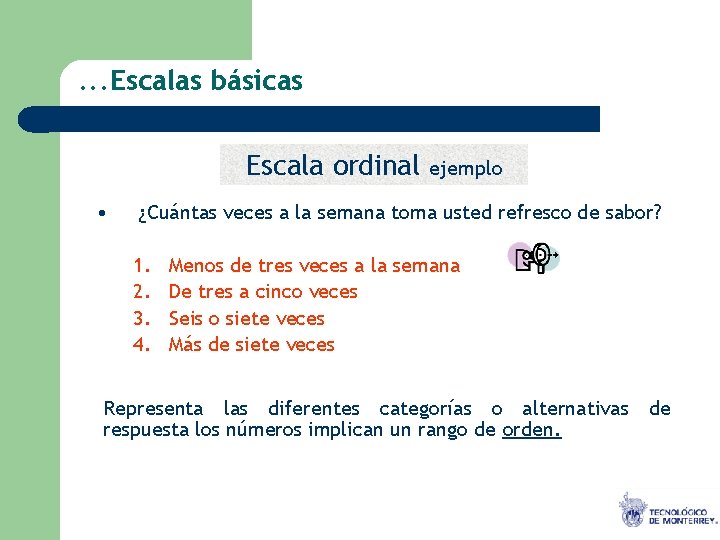 ...Escalas básicas

Escala ordinal ejemplo

• ¿Cuántas veces a la semana toma usted refresco de sabor?

1. Menos de tres veces a la semana
2. De tres a cinco veces
3. Seis o siete veces
4. Más de siete veces

Representa las diferentes categorías o alternativas de respuesta los números implican un rango de orden.

TECNOLÓGICO DE MONTERREY.